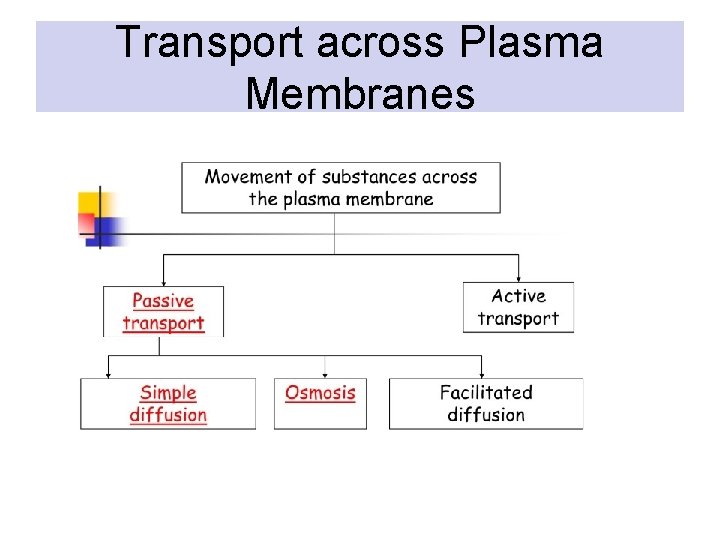 Transport across Plasma Membranes

Movement of substances across the plasma membrane

Passive transport

Active transport

Simple diffusion

Osmosis

Facilitated diffusion